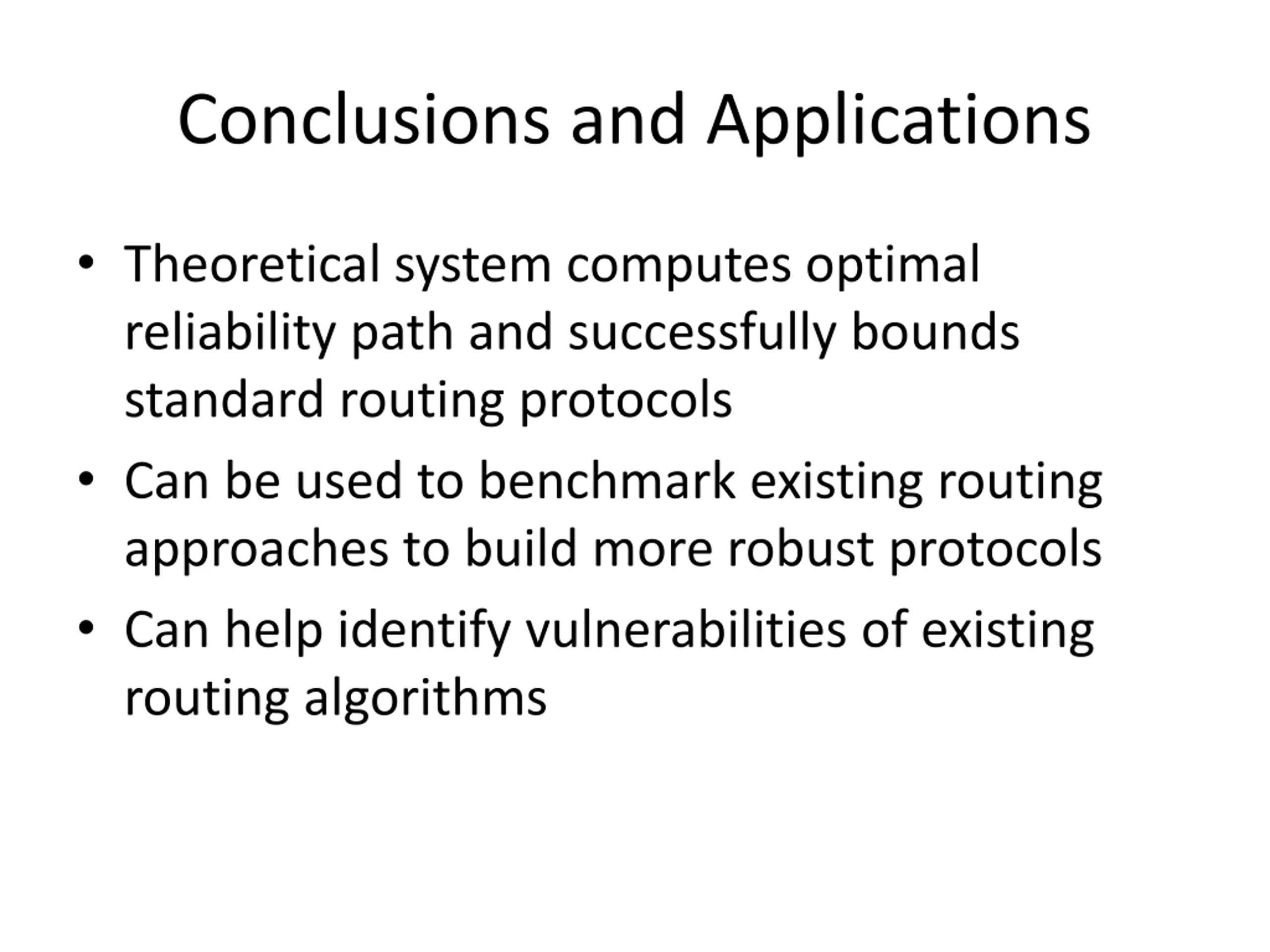 Conclusions and Applications

• Theoretical system computes optimal reliability path and successfully bounds standard routing protocols

• Can be used to benchmark existing routing approaches to build more robust protocols

• Can help identify vulnerabilities of existing routing algorithms